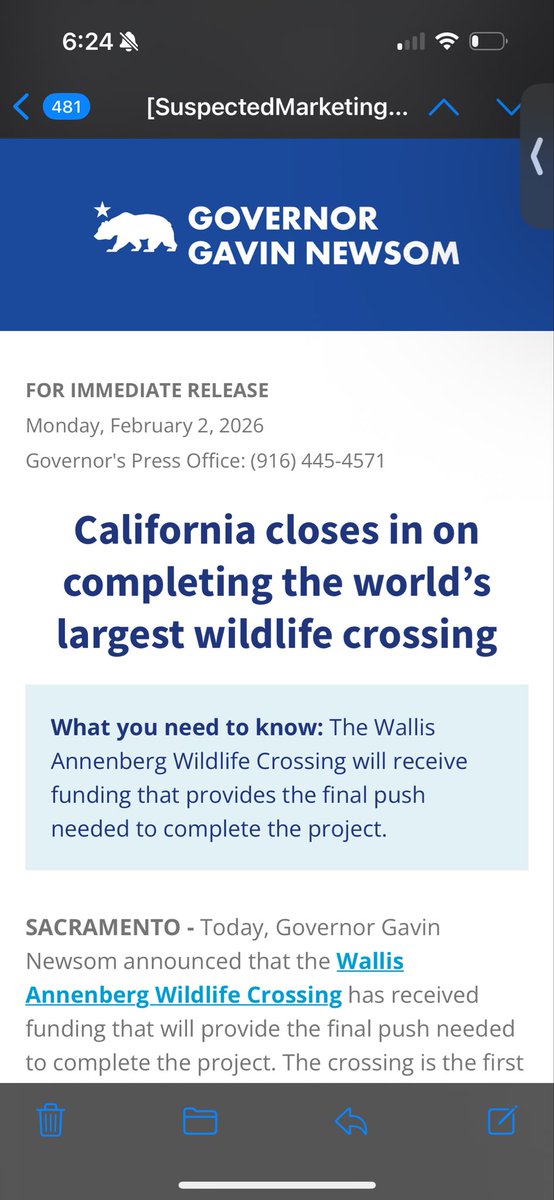 6:24

481 [SuspectedMarketing...

GOVERNOR GAVIN NEWSOM

FOR IMMEDIATE RELEASE
Monday, February 2, 2026
Governor's Press Office: (916) 445-4571

California closes in on completing the world's largest wildlife crossing

What you need to know: The Wallis Annenberg Wildlife Crossing will receive funding that provides the final push needed to complete the project.

SACRAMENTO - Today, Governor Gavin Newsom announced that the Wallis Annenberg Wildlife Crossing has received funding that will provide the final push needed to complete the project. The crossing is the first